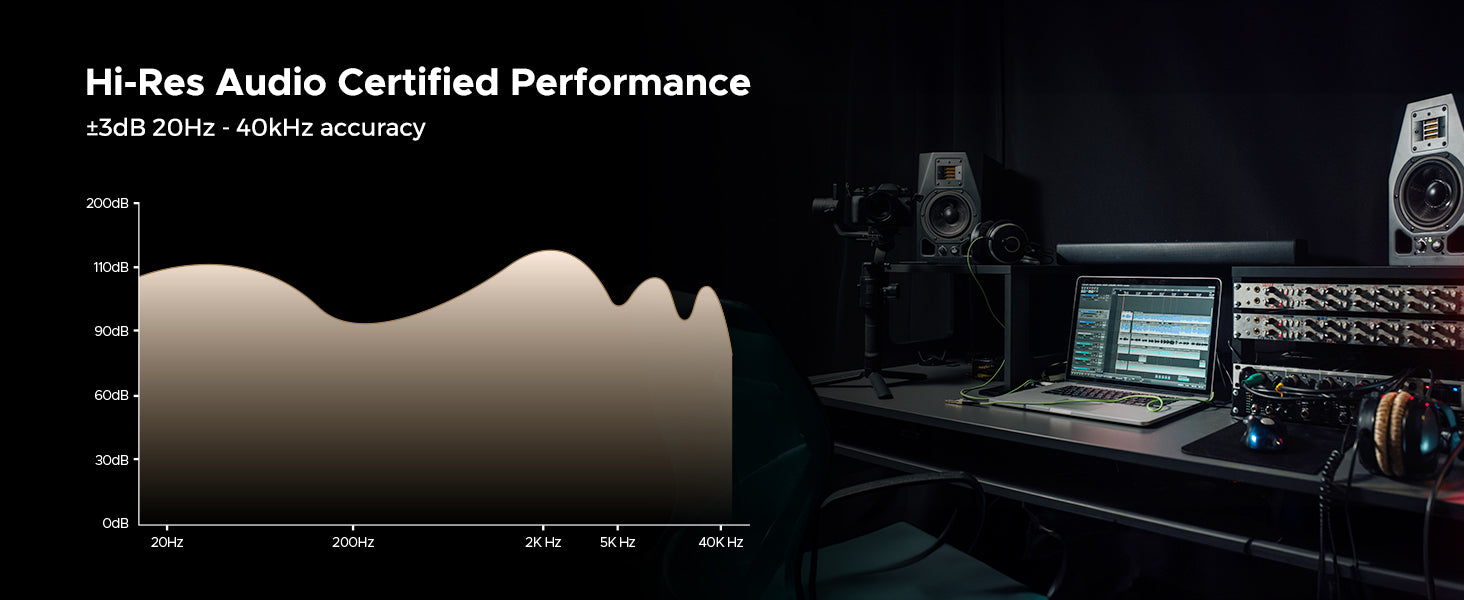 Hi-Res Audio Certified Performance
±3dB 20Hz - 40kHz accuracy

200dB
110dB
90dB
60dB
30dB
0dB

20Hz
200Hz
2K Hz
5K Hz
40K Hz